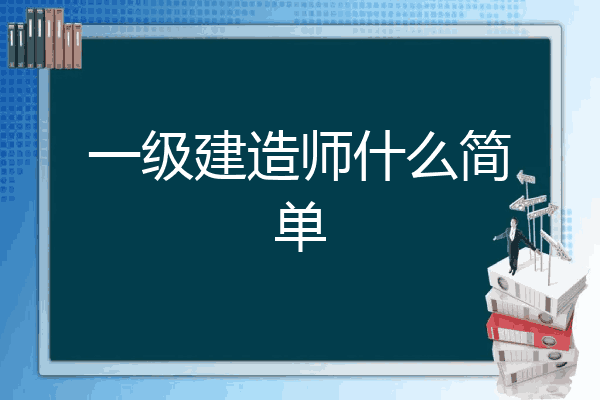 一级建造师什么简单